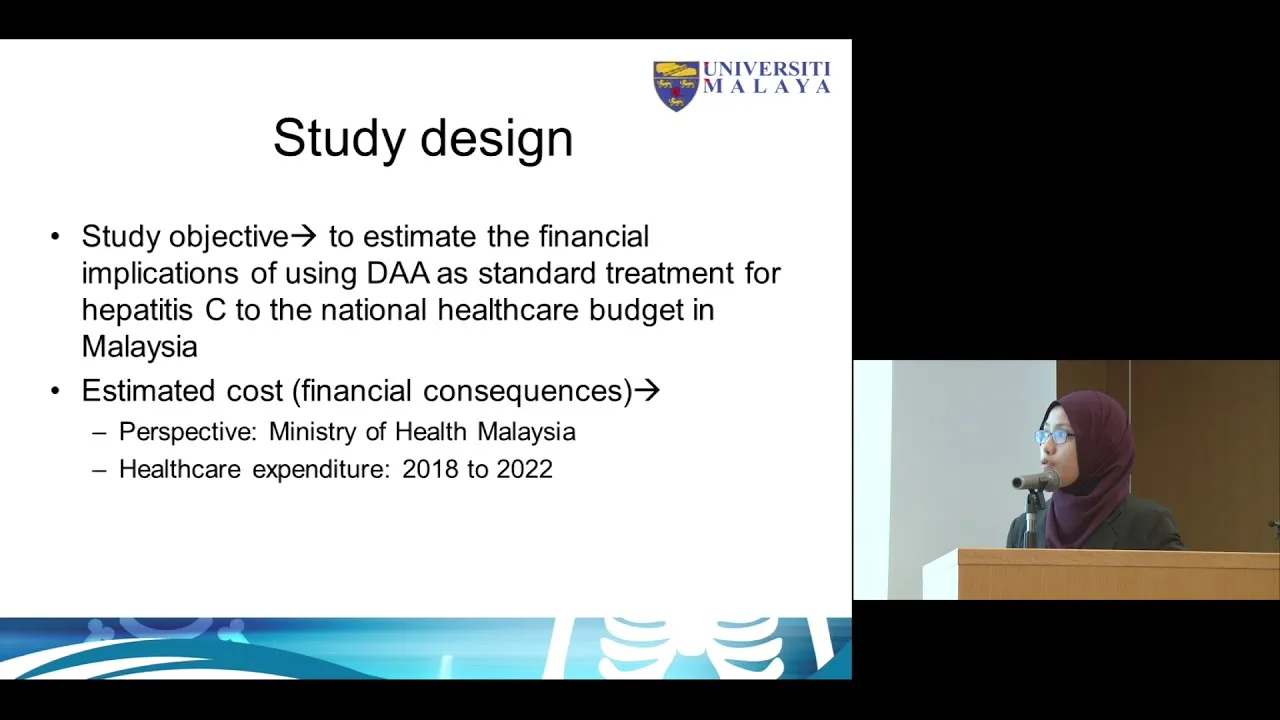 UNIVERSITI MALAYA

Study design

• Study objective→ to estimate the financial implications of using DAA as standard treatment for hepatitis C to the national healthcare budget in Malaysia

• Estimated cost (financial consequences)→
– Perspective: Ministry of Health Malaysia
– Healthcare expenditure: 2018 to 2022